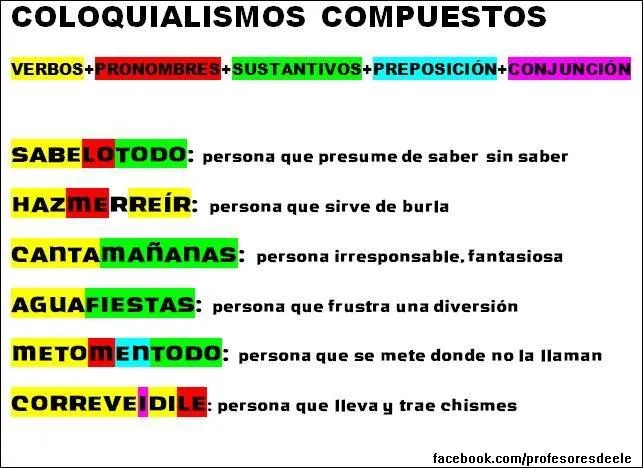 COLOQUIALISMOS COMPUESTOS

VERBOS+PRONOMBRES+SUSTANTIVOS+PREPOSICIÓN+CONJUNCIÓN

SABELOTODO: persona que presume de saber sin saber

HAZMERREÍR: persona que sirve de burla

CANTAMAÑANAS: persona irresponsable, fantasiosa

AGUAFIESTAS: persona que frustra una diversión

METOMENTODO: persona que se mete donde no la llaman

CORREVEIDILE: persona que lleva y trae chismes

facebook.com/profesoresdeele